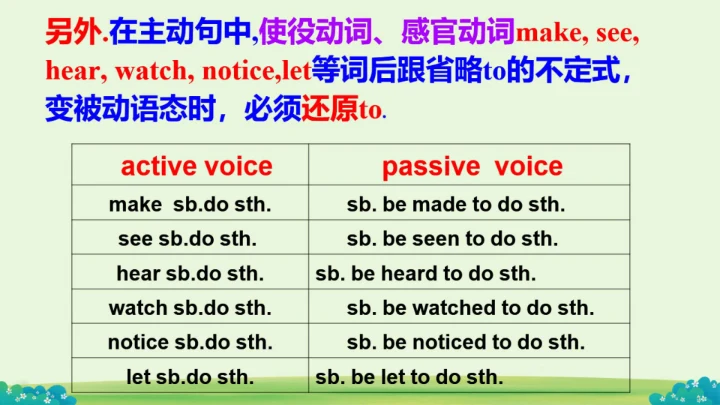 另外.在主动句中,使役动词、感官动词make, see, hear, watch, notice,let等词后跟省略to的不定式，变被动语态时，必须还原to.

| active voice | passive voice |
|---|---|
| make sb.do sth. | sb. be made to do sth. |
| see sb.do sth. | sb. be seen to do sth. |
| hear sb.do sth. | sb. be heard to do sth. |
| watch sb.do sth. | sb. be watched to do sth. |
| notice sb.do sth. | sb. be noticed to do sth. |
| let sb.do sth. | sb. be let to do sth. |